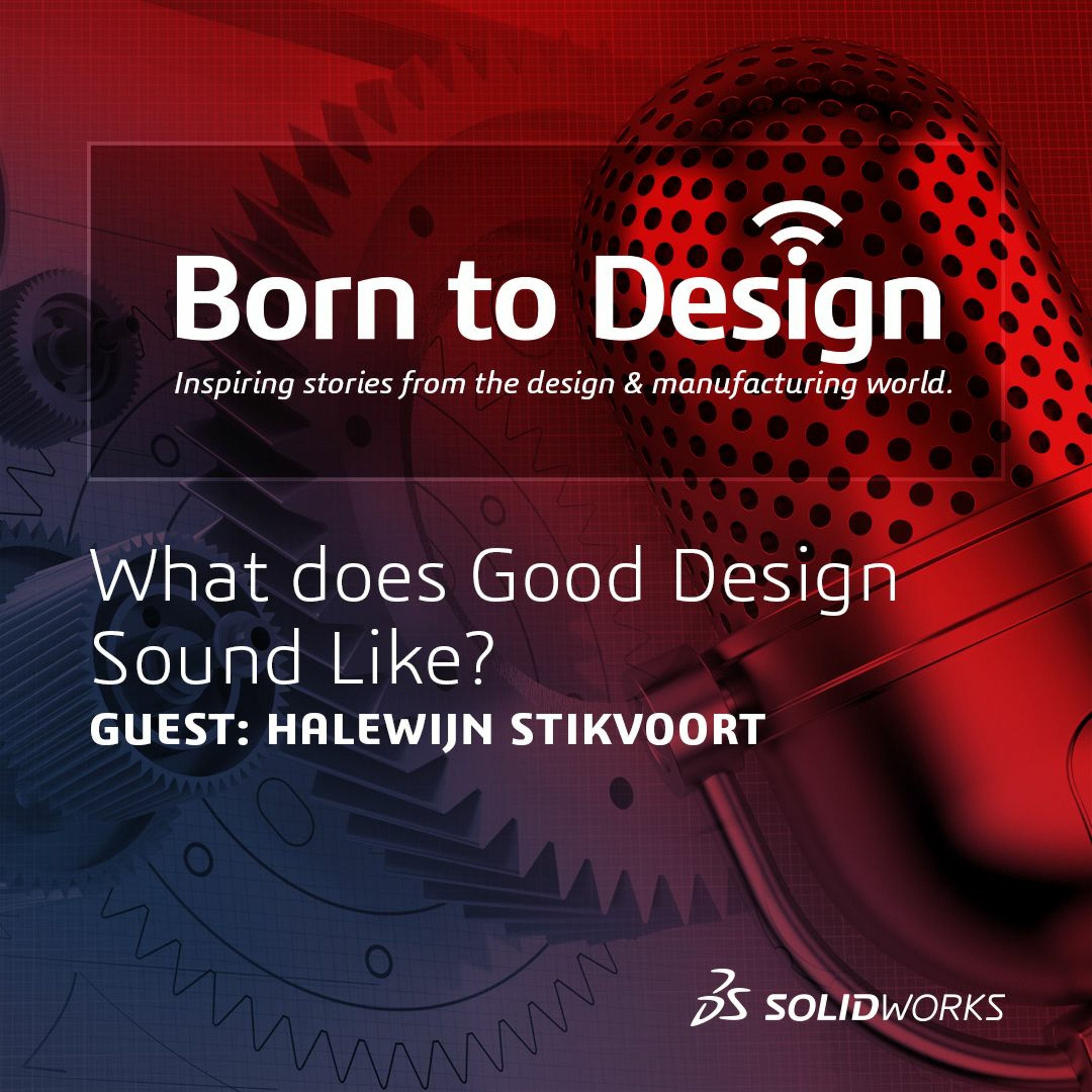 Born to Design

Inspiring stories from the design & manufacturing world.

What does Good Design Sound Like?

GUEST: HALEWIJN STIKVOORT

3DS SOLIDWORKS